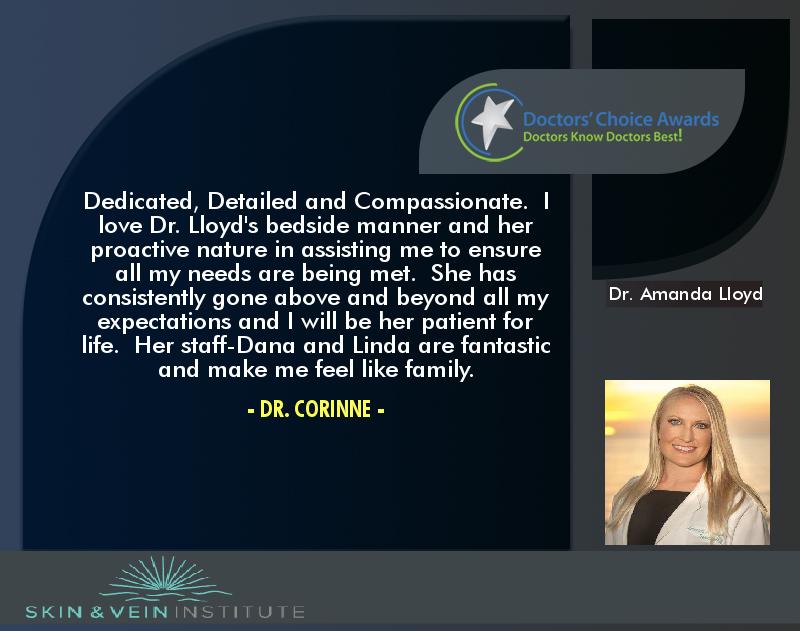 Doctors' Choice Awards
Doctors Know Doctors Best!

Dedicated, Detailed and Compassionate. I love Dr. Lloyd's bedside manner and her proactive nature in assisting me to ensure all my needs are being met. She has consistently gone above and beyond all my expectations and I will be her patient for life. Her staff-Dana and Linda are fantastic and make me feel like family.

- DR. CORINNE -

Dr. Amanda Lloyd

SKIN & VEIN INSTITUTE